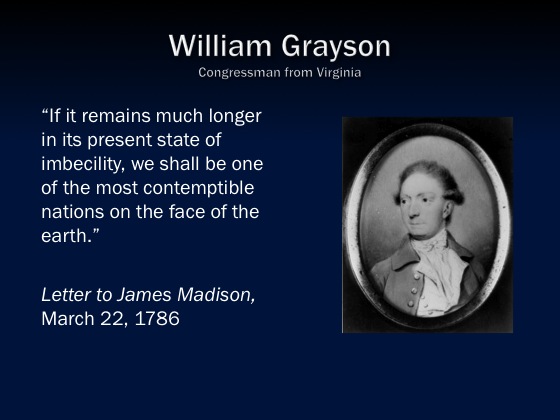 William Grayson
Congressman from Virginia

“If it remains much longer in its present state of imbecility, we shall be one of the most contemptible nations on the face of the earth.”

Letter to James Madison, March 22, 1786